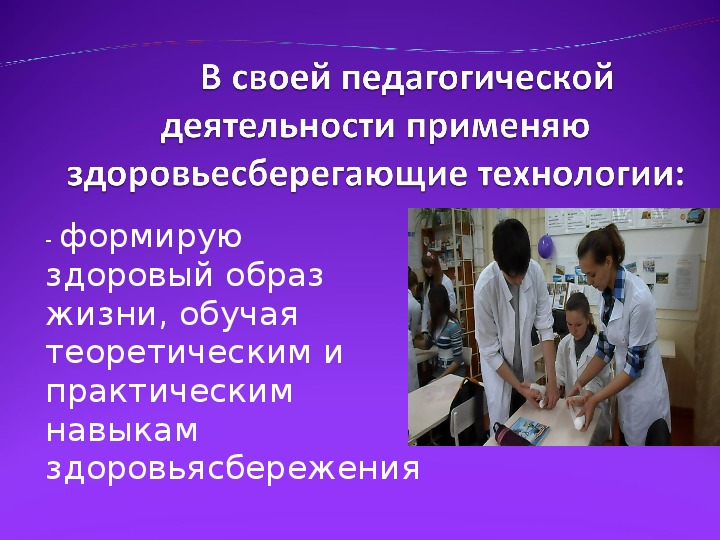 В своей педагогической деятельности применяю здоровьесберегающие технологии:

- формирую здоровый образ жизни, обучая теоретическим и практическим навыкам здоровьясбережения